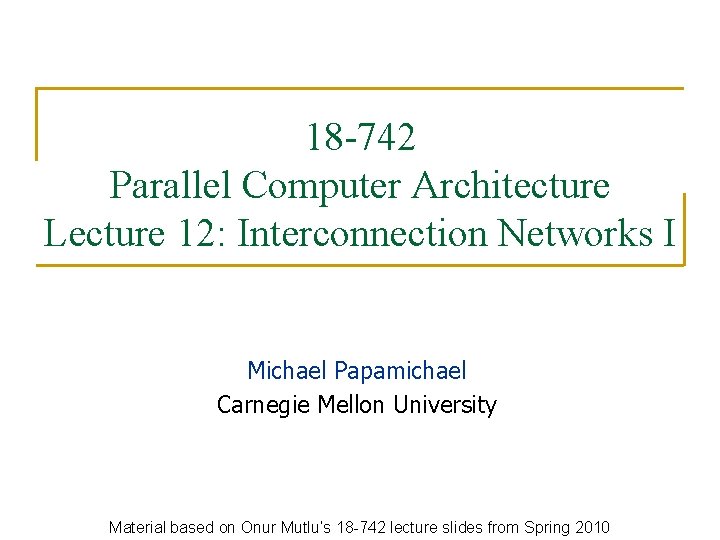 18-742
Parallel Computer Architecture
Lecture 12: Interconnection Networks I

Michael Papamichael
Carnegie Mellon University

Material based on Onur Mutlu's 18-742 lecture slides from Spring 2010